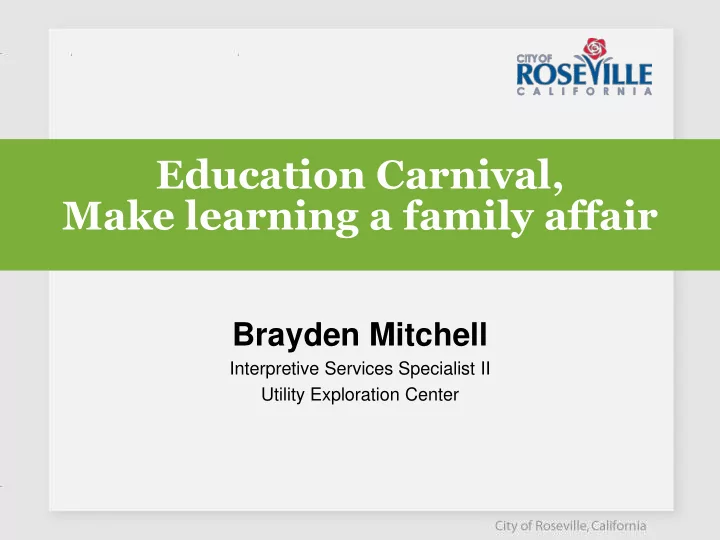 CITY OF
ROSEVILLE
CALIFORNIA

Education Carnival,
Make learning a family affair

Brayden Mitchell
Interpretive Services Specialist II
Utility Exploration Center

City of Roseville, California